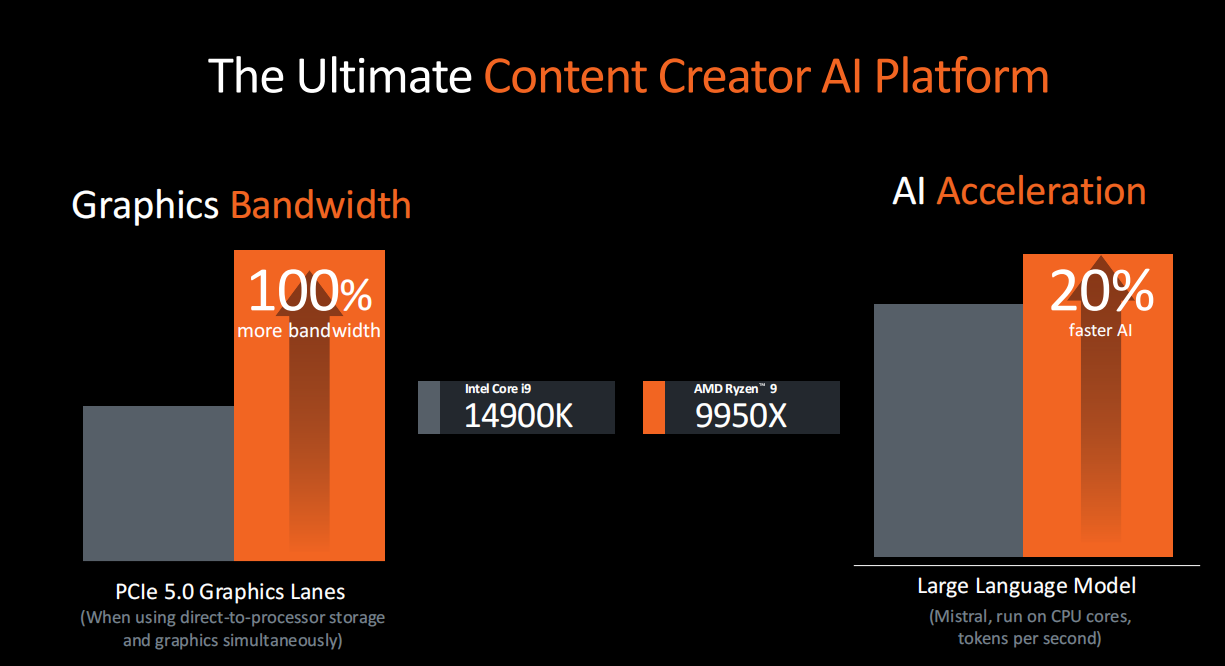 The Ultimate Content Creator AI Platform

Graphics Bandwidth

100%
more bandwidth

PCIe 5.0 Graphics Lanes
(When using direct-to-processor storage and graphics simultaneously)

Intel Core i9
14900K

AMD Ryzen™ 9
9950X

AI Acceleration

20%
faster AI

Large Language Model
(Mistral, run on CPU cores, tokens per second)